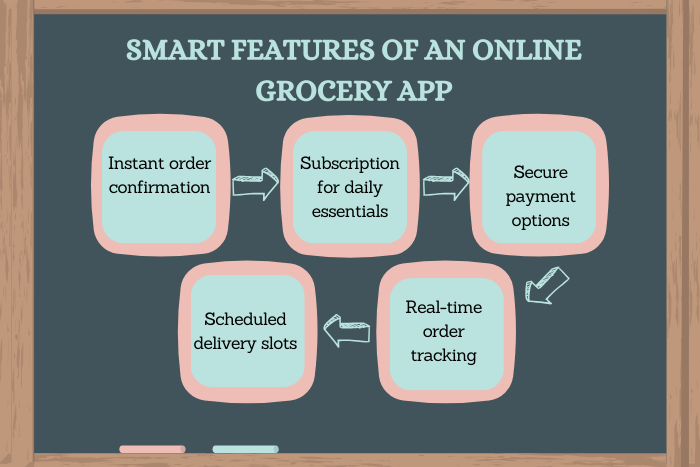 SMART FEATURES OF AN ONLINE GROCERY APP

Instant order confirmation

Subscription for daily essentials

Secure payment options

Real-time order tracking

Scheduled delivery slots